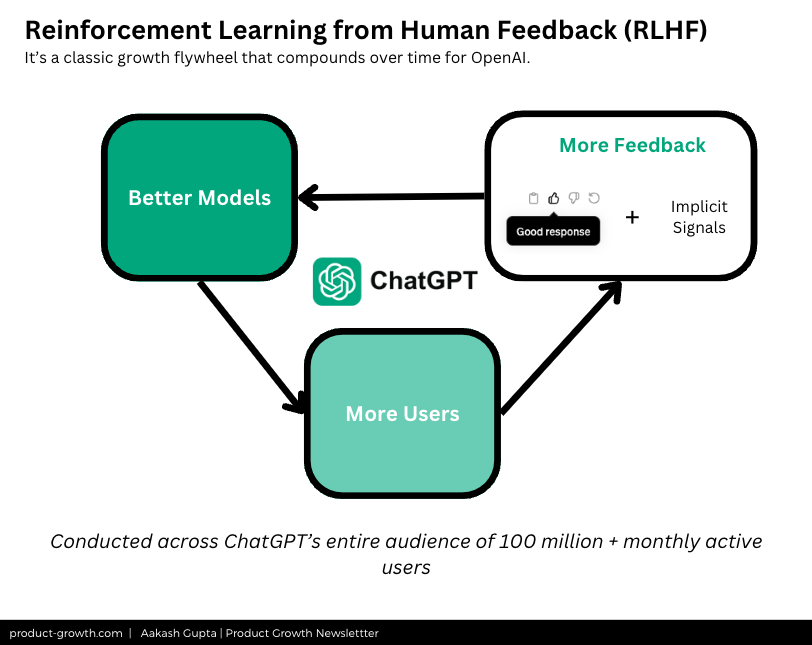 Reinforcement Learning from Human Feedback (RLHF)
It's a classic growth flywheel that compounds over time for OpenAI.

Better Models

More Feedback

Good response

+

Implicit Signals

ChatGPT

More Users

Conducted across ChatGPT's entire audience of 100 million + monthly active users

product-growth.com | Aakash Gupta | Product Growth Newslettter